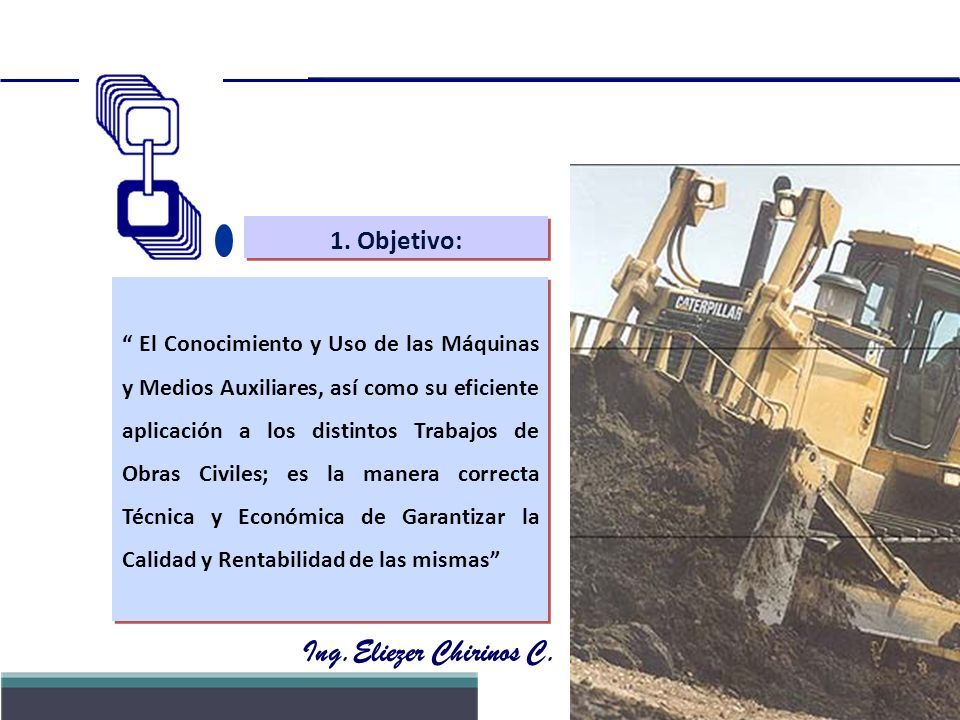 1. Objetivo:

“ El Conocimiento y Uso de las Máquinas y Medios Auxiliares, así como su eficiente aplicación a los distintos Trabajos de Obras Civiles; es la manera correcta Técnica y Económica de Garantizar la Calidad y Rentabilidad de las mismas”

CATERPILLAR

Ing. Eliezer Chirinos C.